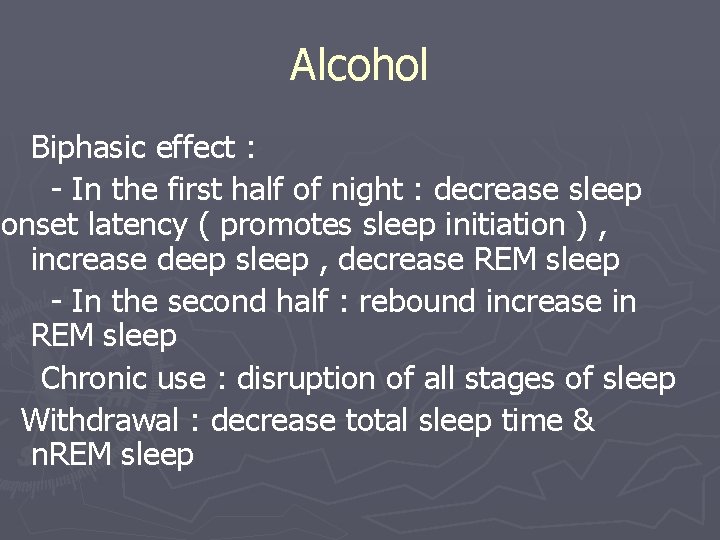 Alcohol

Biphasic effect :

- In the first half of night : decrease sleep onset latency ( promotes sleep initiation ) , increase deep sleep , decrease REM sleep

- In the second half : rebound increase in REM sleep

Chronic use : disruption of all stages of sleep

Withdrawal : decrease total sleep time & nREM sleep